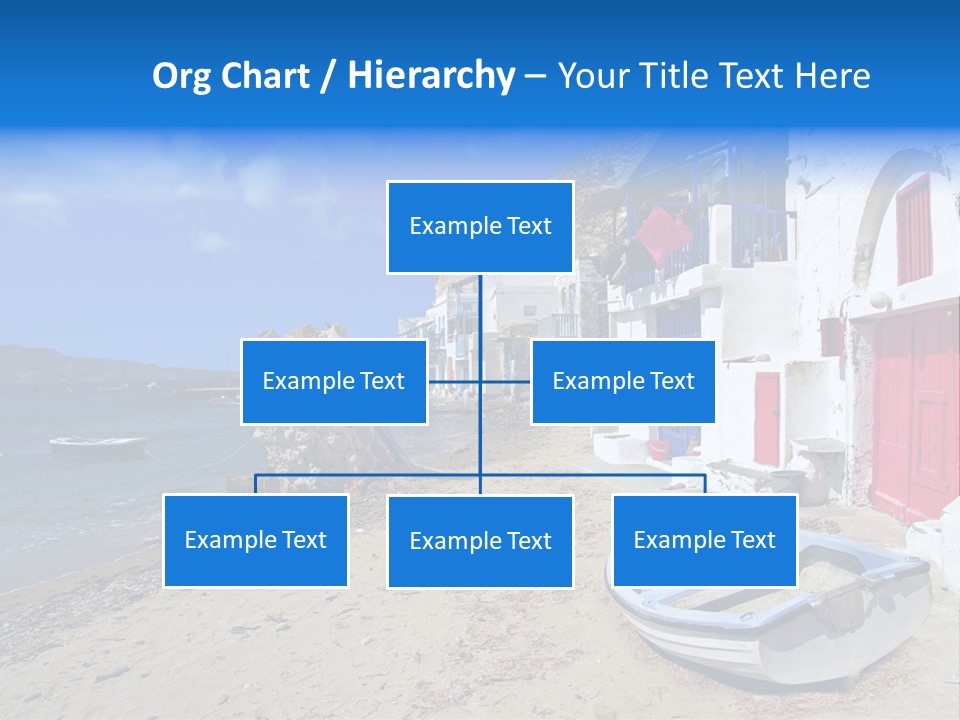 Org Chart / Hierarchy – Your Title Text Here

Example Text

Example Text

Example Text

Example Text

Example Text

Example Text